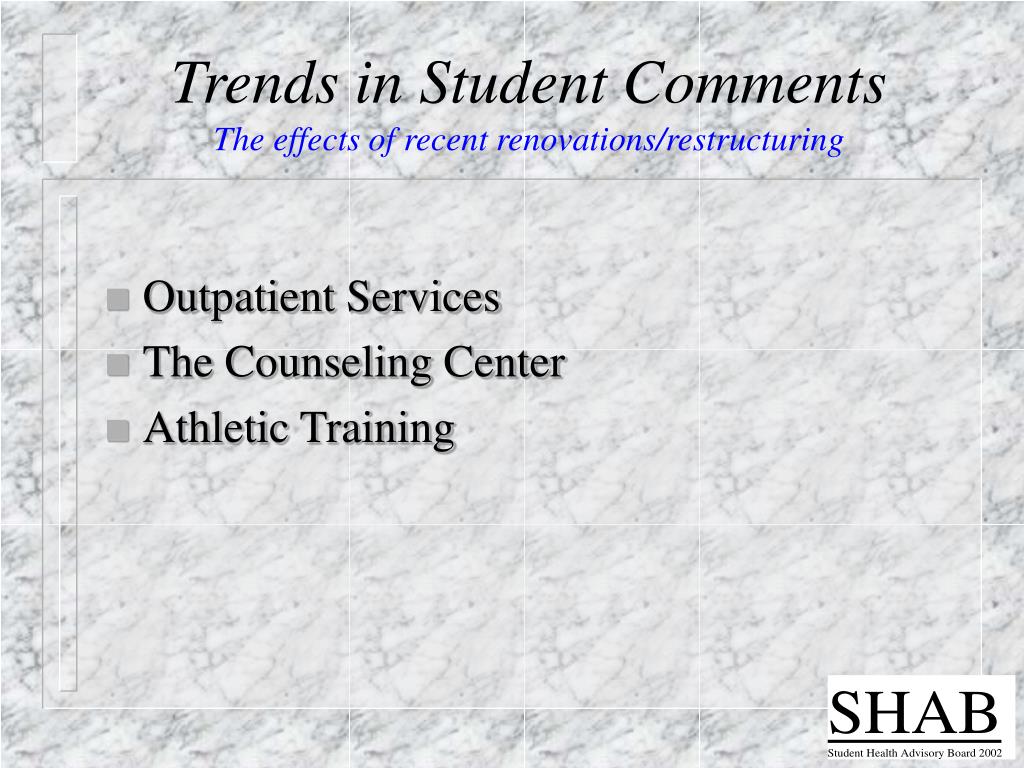 Trends in Student Comments
The effects of recent renovations/restructuring

- Outpatient Services
- The Counseling Center
- Athletic Training

SHAB
Student Health Advisory Board 2002